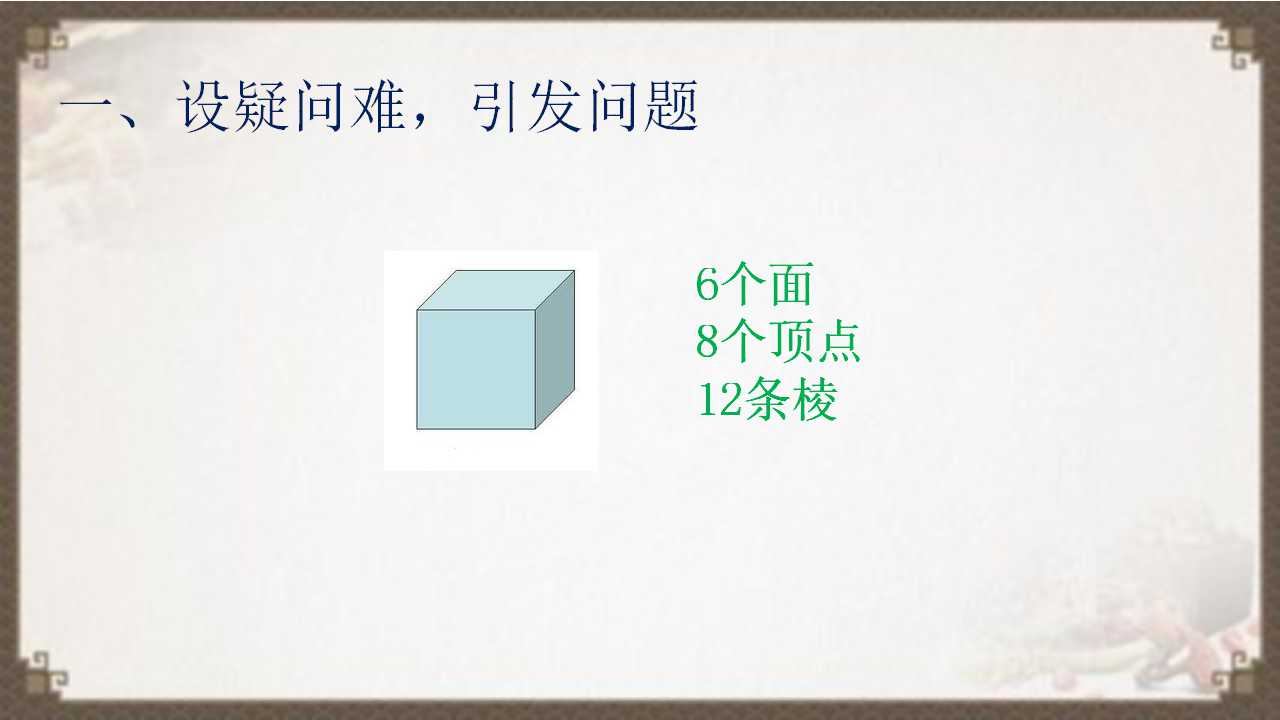 一、设疑问难，引发问题

6个面
8个顶点
12条棱